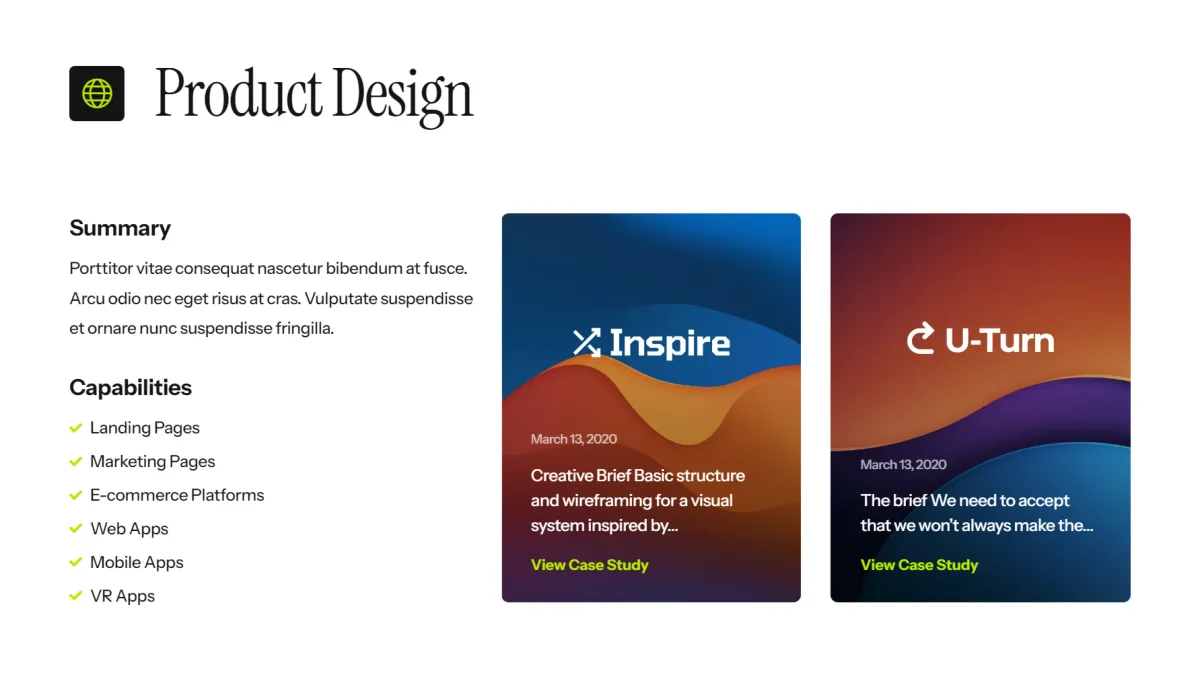 Product Design

Summary

Porttitor vitae consequat nascetur bibendum at fusce. Arcu odio nec eget risus at cras. Vulputate suspendisse et ornare nunc suspendisse fringilla.

Capabilities

Landing Pages
Marketing Pages
E-commerce Platforms
Web Apps
Mobile Apps
VR Apps

Inspire

March 13, 2020

Creative Brief Basic structure and wireframing for a visual system inspired by...

View Case Study

U-Turn

March 13, 2020

The brief We need to accept that we won't always make the...

View Case Study